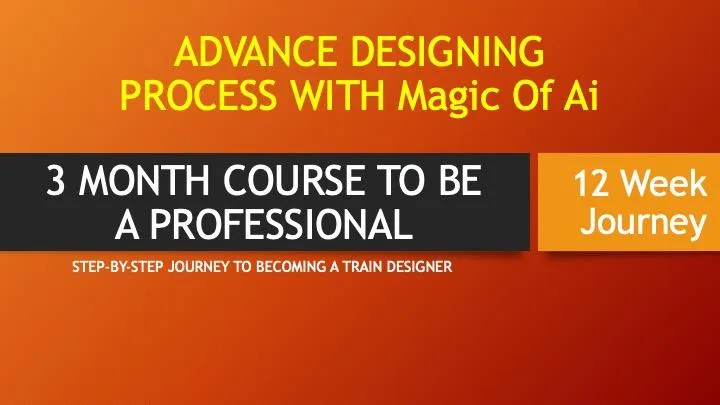 ADVANCE DESIGNING PROCESS WITH Magic Of Ai

3 MONTH COURSE TO BE A PROFESSIONAL

12 Week Journey

STEP-BY-STEP JOURNEY TO BECOMING A TRAIN DESIGNER